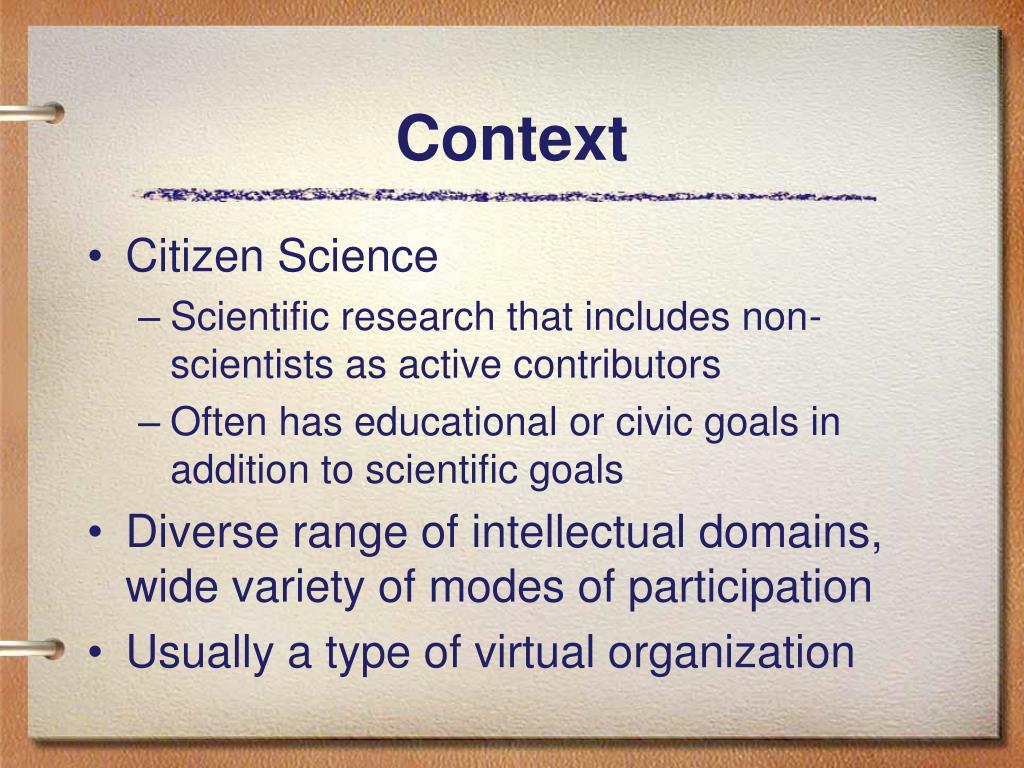 Context

• Citizen Science
– Scientific research that includes non-scientists as active contributors
– Often has educational or civic goals in addition to scientific goals
• Diverse range of intellectual domains, wide variety of modes of participation
• Usually a type of virtual organization